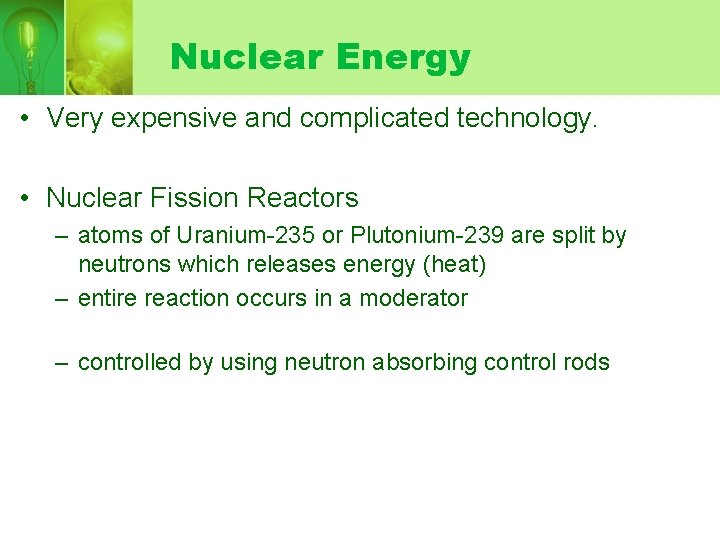 Nuclear Energy

• Very expensive and complicated technology.

• Nuclear Fission Reactors
– atoms of Uranium-235 or Plutonium-239 are split by neutrons which releases energy (heat)
– entire reaction occurs in a moderator

– controlled by using neutron absorbing control rods